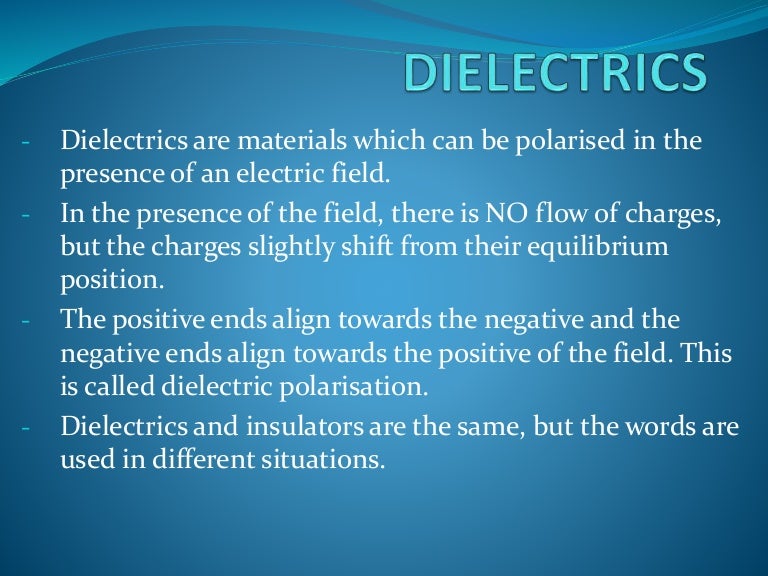 DIELECTRICS

- Dielectrics are materials which can be polarised in the presence of an electric field.
- In the presence of the field, there is NO flow of charges, but the charges slightly shift from their equilibrium position.
- The positive ends align towards the negative and the negative ends align towards the positive of the field. This is called dielectric polarisation.
- Dielectrics and insulators are the same, but the words are used in different situations.